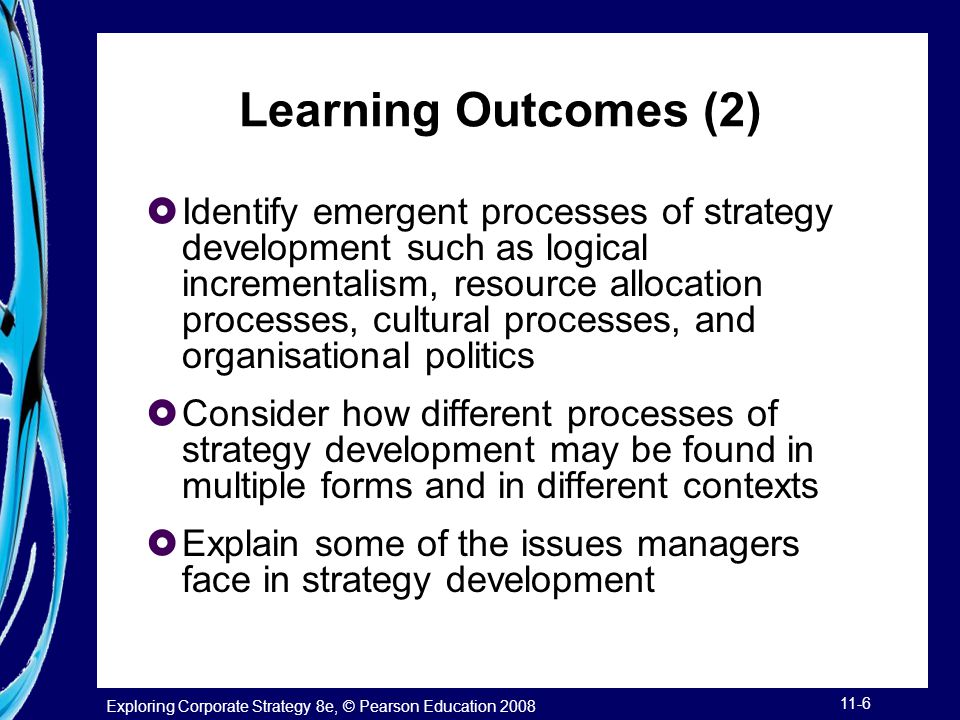 Learning Outcomes (2)

Identify emergent processes of strategy development such as logical incrementalism, resource allocation processes, cultural processes, and organisational politics

Consider how different processes of strategy development may be found in multiple forms and in different contexts

Explain some of the issues managers face in strategy development

Exploring Corporate Strategy 8e, © Pearson Education 2008

11-6